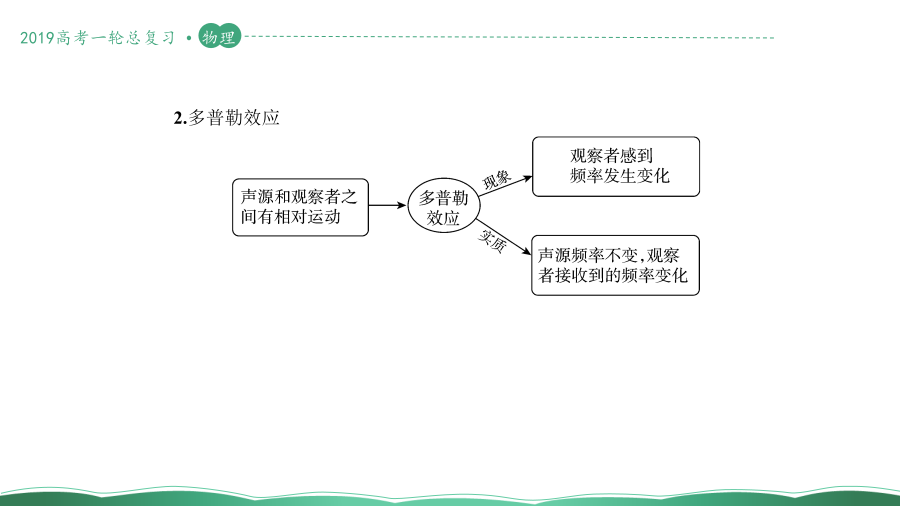 2019高考一轮总复习 • 物理

2.多普勒效应

声源和观察者之间有相对运动

多普勒效应

现象

观察者感到频率发生变化

实质

声源频率不变,观察者接收到的频率变化